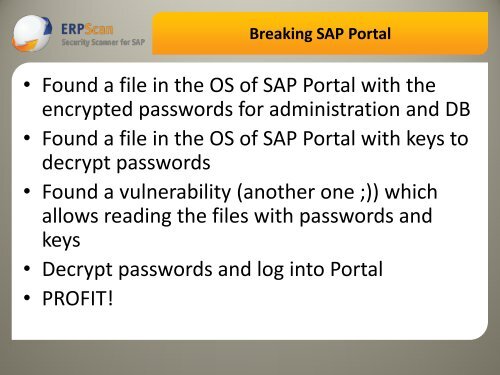 ERPScan
Security Scanner for SAP

Breaking SAP Portal

• Found a file in the OS of SAP Portal with the encrypted passwords for administration and DB
• Found a file in the OS of SAP Portal with keys to decrypt passwords
• Found a vulnerability (another one ;)) which allows reading the files with passwords and keys
• Decrypt passwords and log into Portal
• PROFIT!